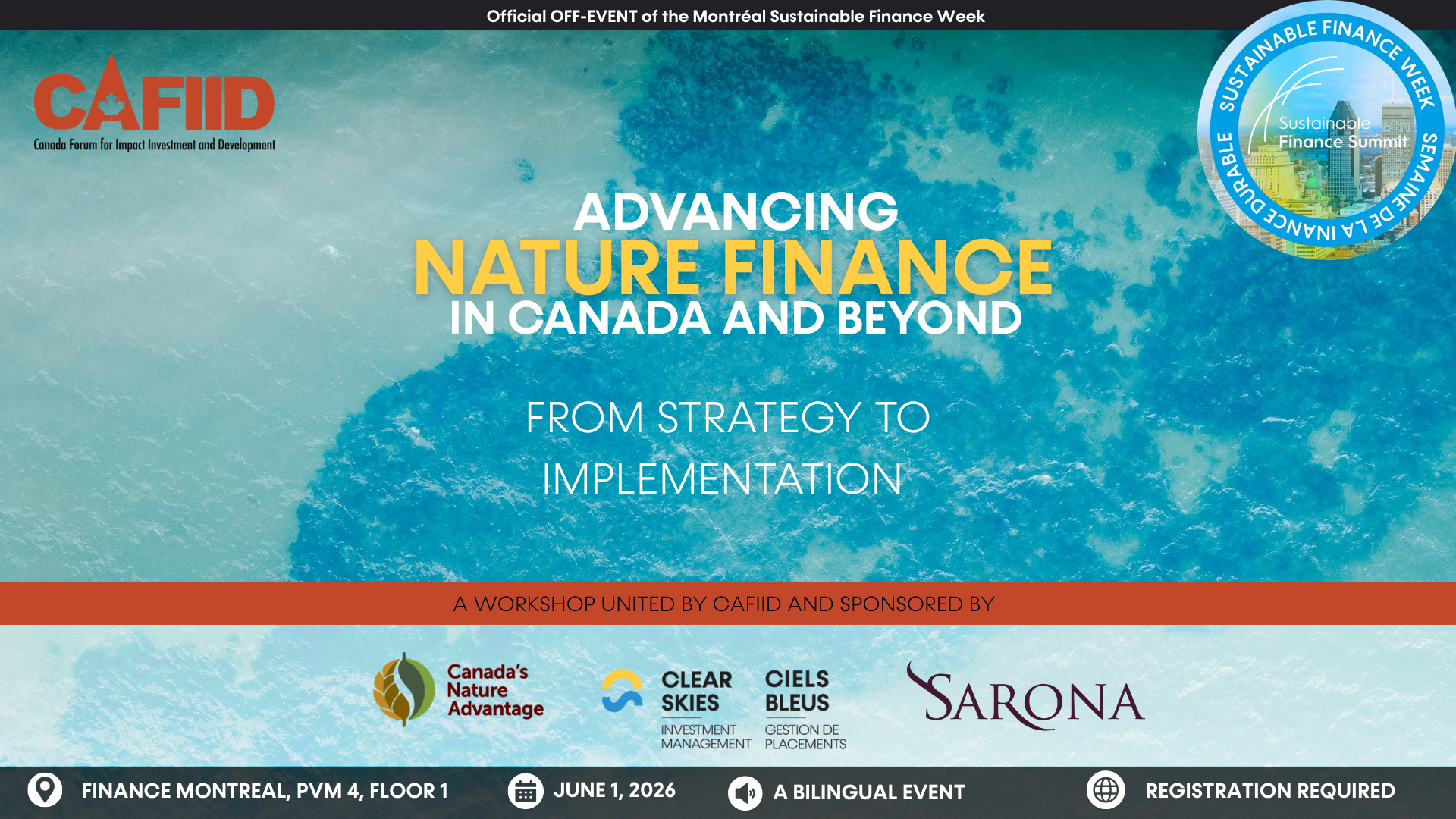 Official OFF-EVENT of the Montréal Sustainable Finance Week

CAFIID
Canada Forum for Impact Investment and Development

SUSTAINABLE FINANCE WEEK
Sustainable Finance Summit
SEMAINE DE LA FINANCE DURABLE

ADVANCING
NATURE FINANCE
IN CANADA AND BEYOND

FROM STRATEGY TO IMPLEMENTATION

A WORKSHOP UNITED BY CAFIID AND SPONSORED BY

Canada's Nature Advantage

CLEAR SKIES
INVESTMENT MANAGEMENT

CIELS BLEUS
GESTION DE PLACEMENTS

SARONA

FINANCE MONTREAL, PVM 4, FLOOR 1
JUNE 1, 2026
A BILINGUAL EVENT
REGISTRATION REQUIRED